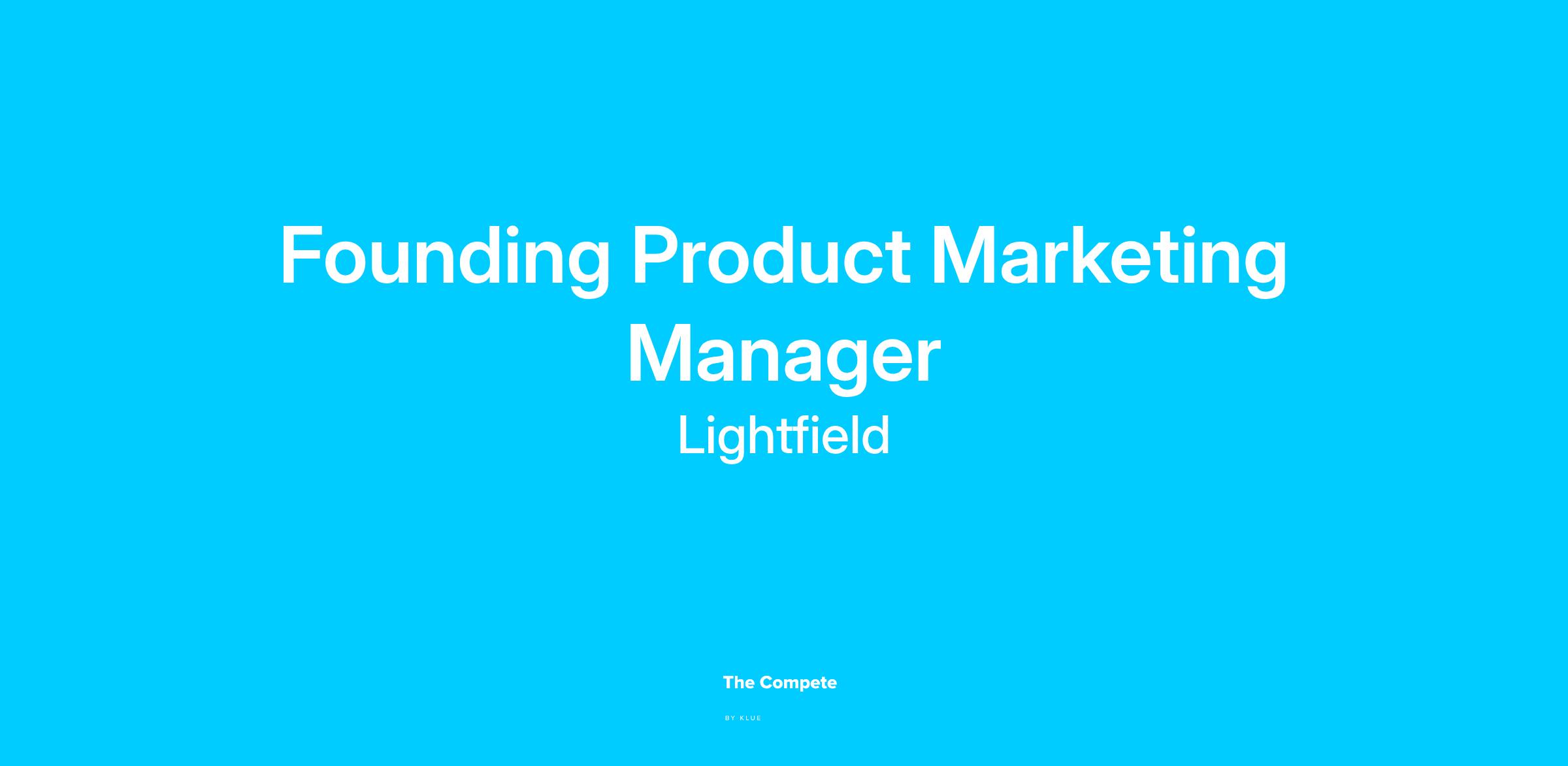 Founding Product Marketing Manager

Lightfield

The Compete

BY KLUE